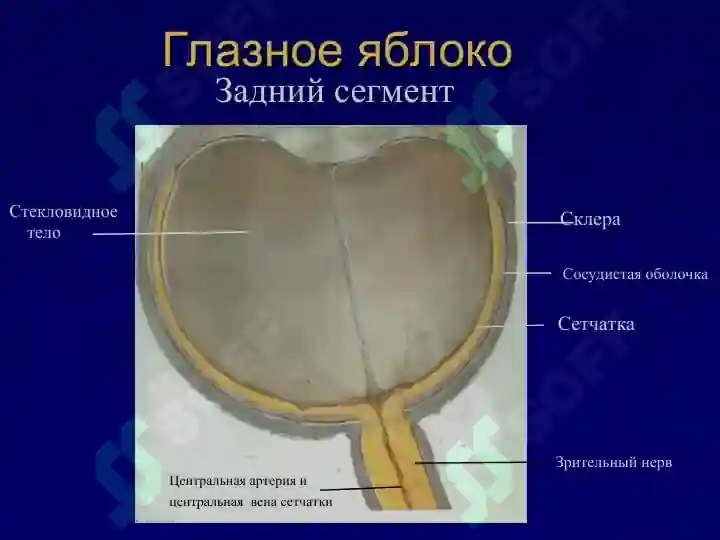 Глазное яблоко
Задний сегмент

Стекловидное тело

Склера

Сосудистая оболочка

Сетчатка

Зрительный нерв

Центральная артерия и центральная вена сетчатки